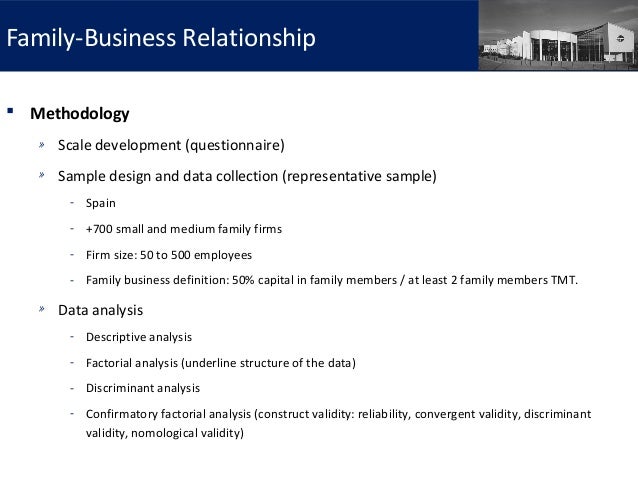 Family-Business Relationship

▪ Methodology

» Scale development (questionnaire)

» Sample design and data collection (representative sample)

- Spain
- +700 small and medium family firms
- Firm size: 50 to 500 employees
- Family business definition: 50% capital in family members / at least 2 family members TMT.

» Data analysis

- Descriptive analysis
- Factorial analysis (underline structure of the data)
- Discriminant analysis
- Confirmatory factorial analysis (construct validity: reliability, convergent validity, discriminant validity, nomological validity)